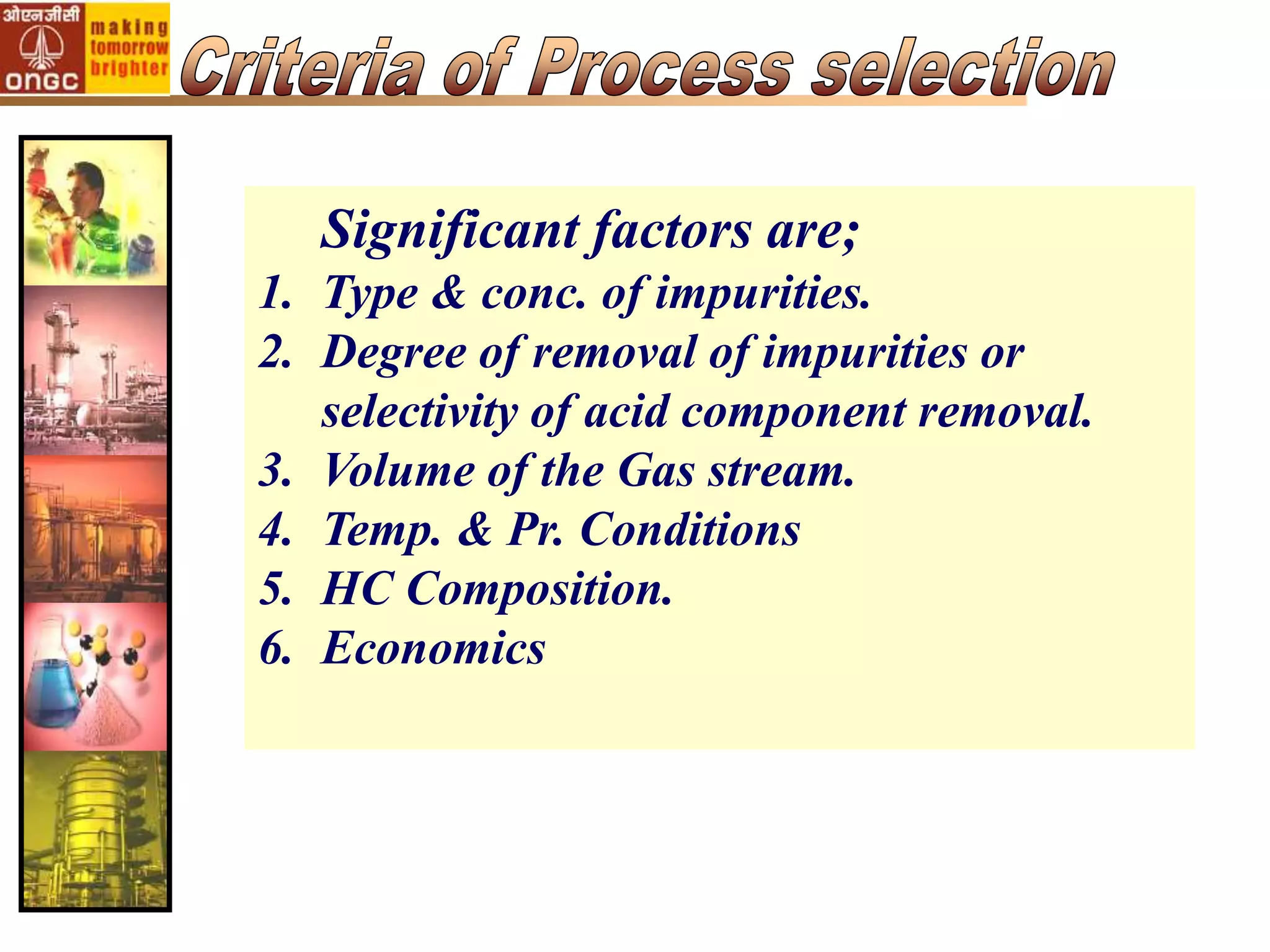 ओएनजीसी
ONGC
making tomorrow brighter

Criteria of Process selection

Significant factors are;
1. Type & conc. of impurities.
2. Degree of removal of impurities or selectivity of acid component removal.
3. Volume of the Gas stream.
4. Temp. & Pr. Conditions
5. HC Composition.
6. Economics